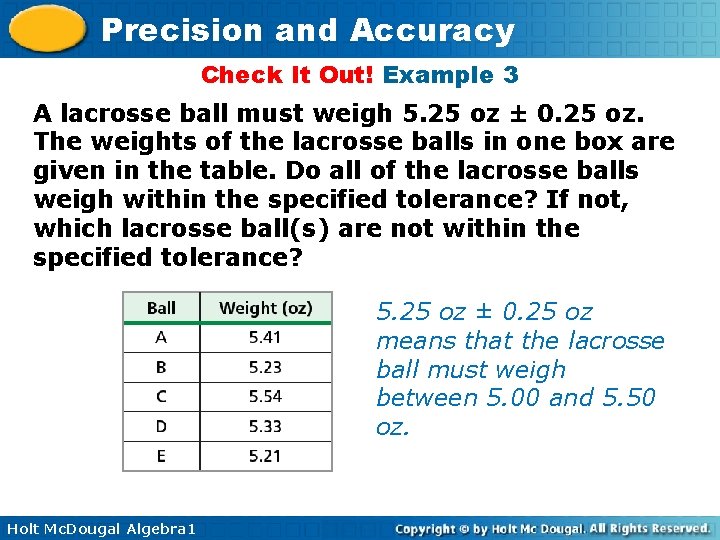 Precision and Accuracy

Check It Out! Example 3

A lacrosse ball must weigh 5.25 oz ± 0.25 oz. The weights of the lacrosse balls in one box are given in the table. Do all of the lacrosse balls weigh within the specified tolerance? If not, which lacrosse ball(s) are not within the specified tolerance?

| Ball | Weight (oz) |
|---|---|
| A | 5.41 |
| B | 5.23 |
| C | 5.54 |
| D | 5.33 |
| E | 5.21 |

5.25 oz ± 0.25 oz means that the lacrosse ball must weigh between 5.00 and 5.50 oz.

Holt McDougal Algebra1

Copyright © by Holt Mc Dougal. All Rights Reserved.